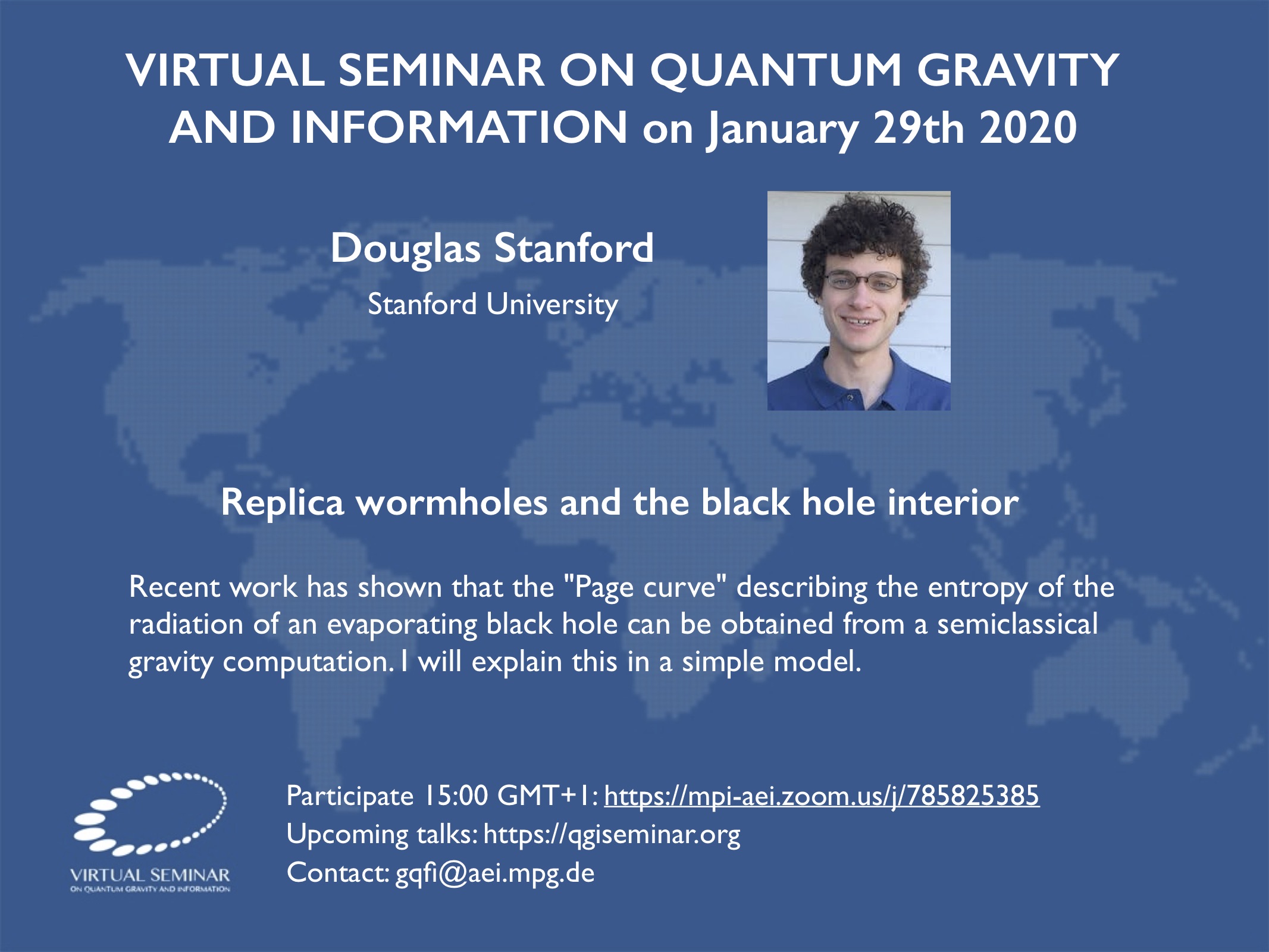 VIRTUAL SEMINAR ON QUANTUM GRAVITY AND INFORMATION on January 29th 2020

Douglas Stanford

Stanford University

Replica wormholes and the black hole interior

Recent work has shown that the "Page curve" describing the entropy of the radiation of an evaporating black hole can be obtained from a semiclassical gravity computation. I will explain this in a simple model.

VIRTUAL SEMINAR
ON QUANTUM GRAVITY AND INFORMATION

Participate 15:00 GMT+1: https://mpi-aei.zoom.us/j/785825385
Upcoming talks: https://qgiseminar.org
Contact: gqfi@aei.mpg.de